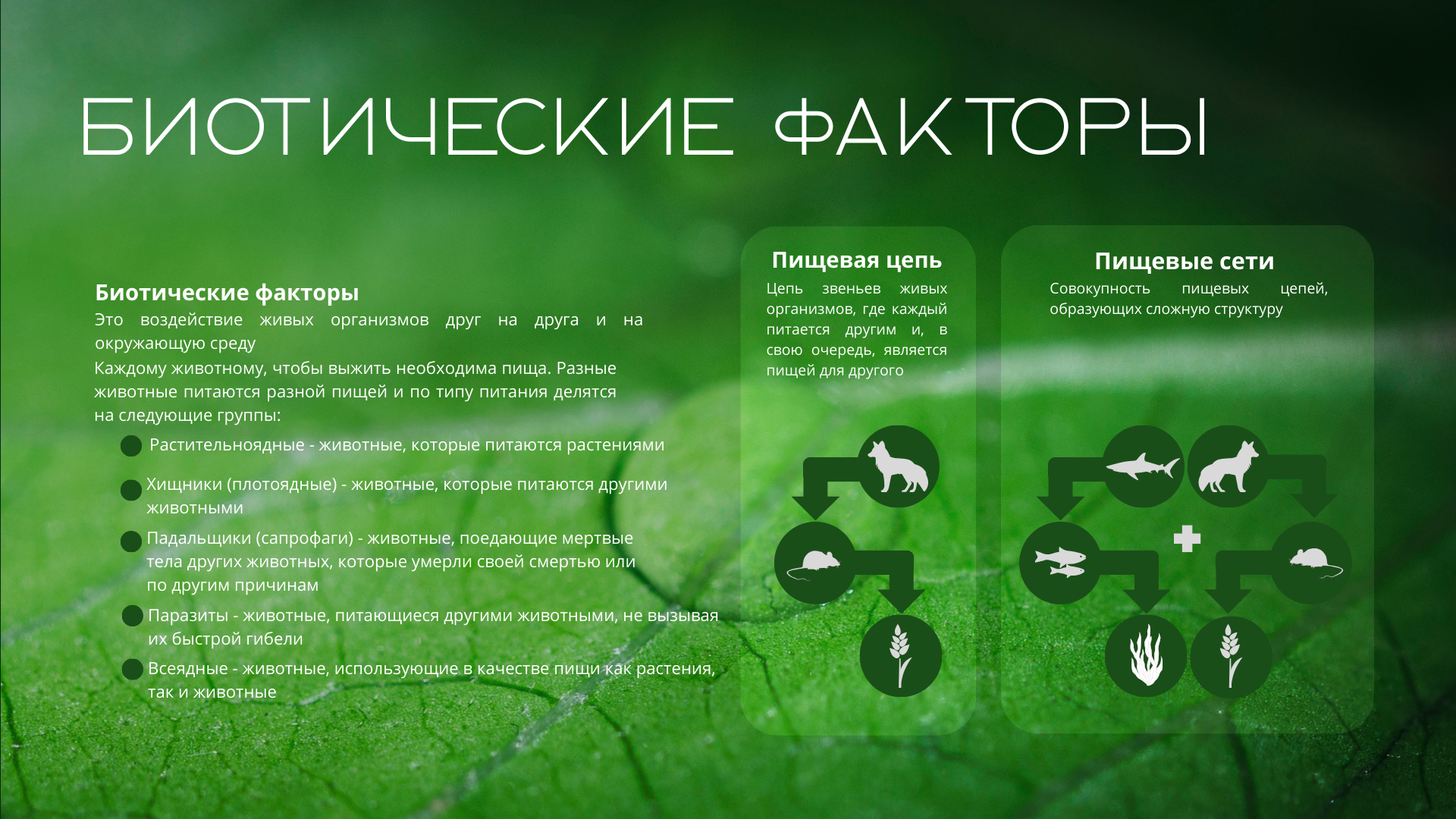 БИОТИЧЕСКИЕ ФАКТОРЫ

Биотические факторы
Это воздействие живых организмов друг на друга и на окружающую среду
Каждому животному, чтобы выжить необходима пища. Разные животные питаются разной пищей и по типу питания делятся на следующие группы:

Растительноядные - животные, которые питаются растениями

Хищники (плотоядные) - животные, которые питаются другими животными

Падальщики (сапрофаги) - животные, поедающие мертвые тела других животных, которые умерли своей смертью или по другим причинам

Паразиты - животные, питающиеся другими животными, не вызывая их быстрой гибели

Всеядные - животные, использующие в качестве пищи как растения, так и животные

Пищевая цепь
Цепь звеньев живых организмов, где каждый питается другим и, в свою очередь, является пищей для другого

Пищевые сети
Совокупность пищевых цепей, образующих сложную структуру